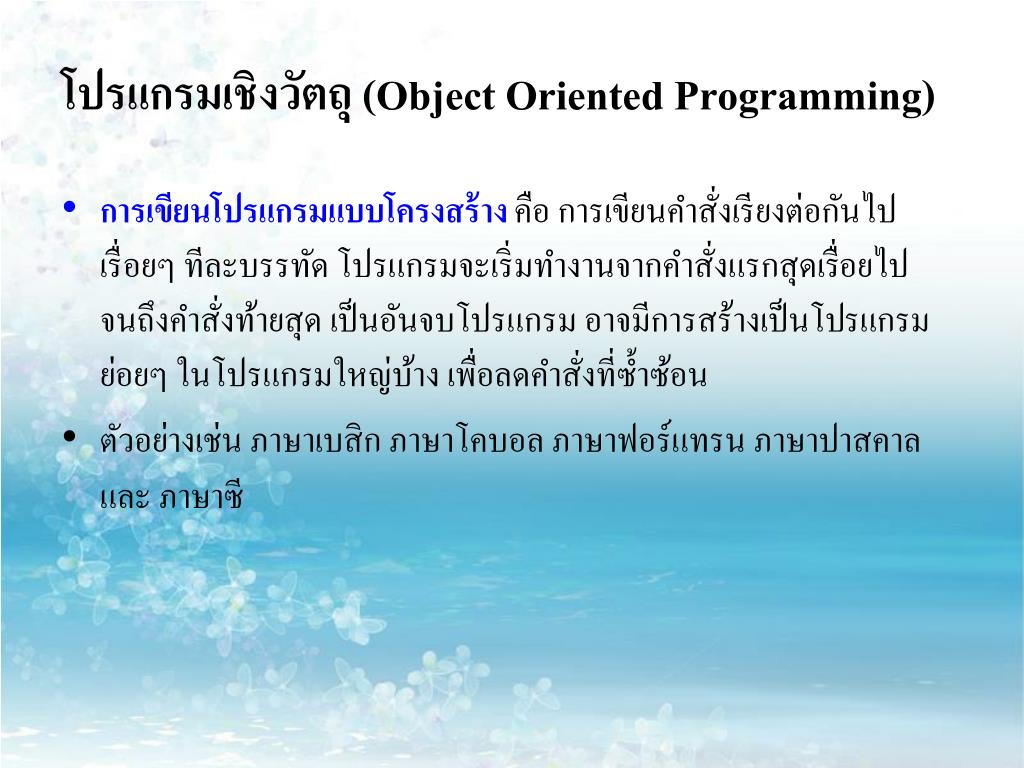 โปรแกรมเชิงวัตถุ (Object Oriented Programming)

• การเขียนโปรแกรมแบบโครงสร้าง คือ การเขียนคำสั่งเรียงต่อกันไปเรื่อยๆ ทีละบรรทัด โปรแกรมจะเริ่มทำงานจากคำสั่งแรกสุดเรื่อยไปจนถึงคำสั่งท้ายสุด เป็นอันจบโปรแกรม อาจมีการสร้างเป็นโปรแกรมย่อยๆ ในโปรแกรมใหญ่บ้าง เพื่อลดคำสั่งที่ซ้ำซ้อน

• ตัวอย่างเช่น ภาษาเบสิก ภาษาโคบอล ภาษาฟอร์แทรน ภาษาปาสคาล และ ภาษาซี